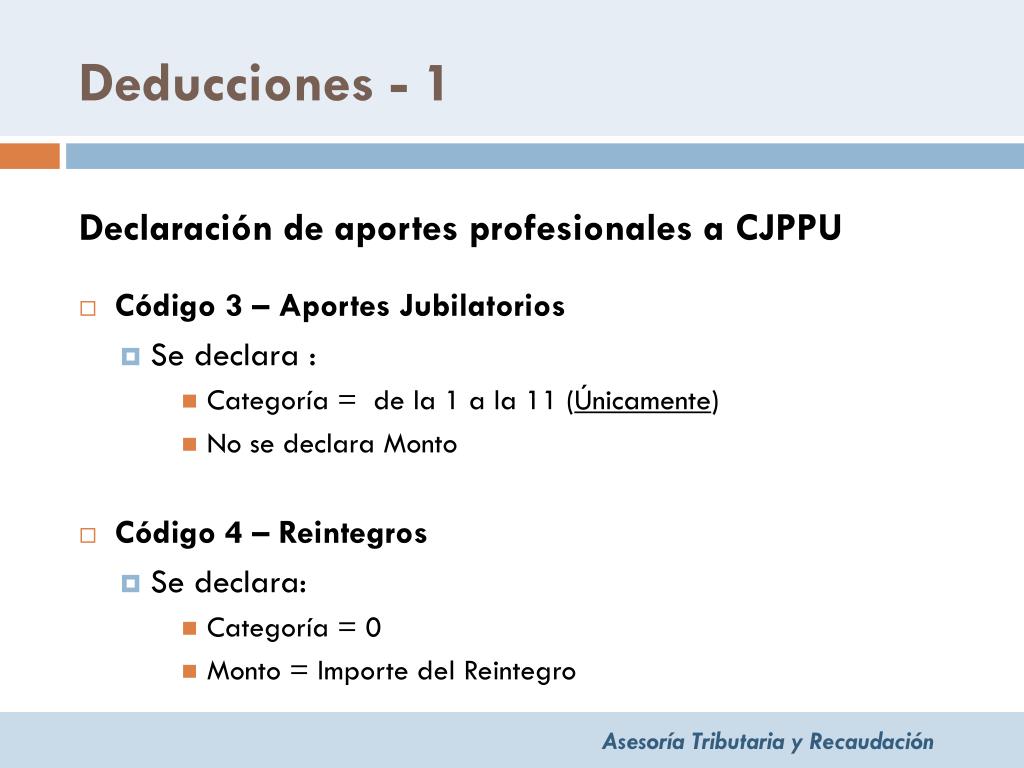 Deducciones - 1

Declaración de aportes profesionales a CJPPU

Código 3 – Aportes Jubilatorios

Se declara :

Categoría = de la 1 a la 11 (Únicamente)

No se declara Monto

Código 4 – Reintegros

Se declara:

Categoría = 0

Monto = Importe del Reintegro

Asesoría Tributaria y Recaudación